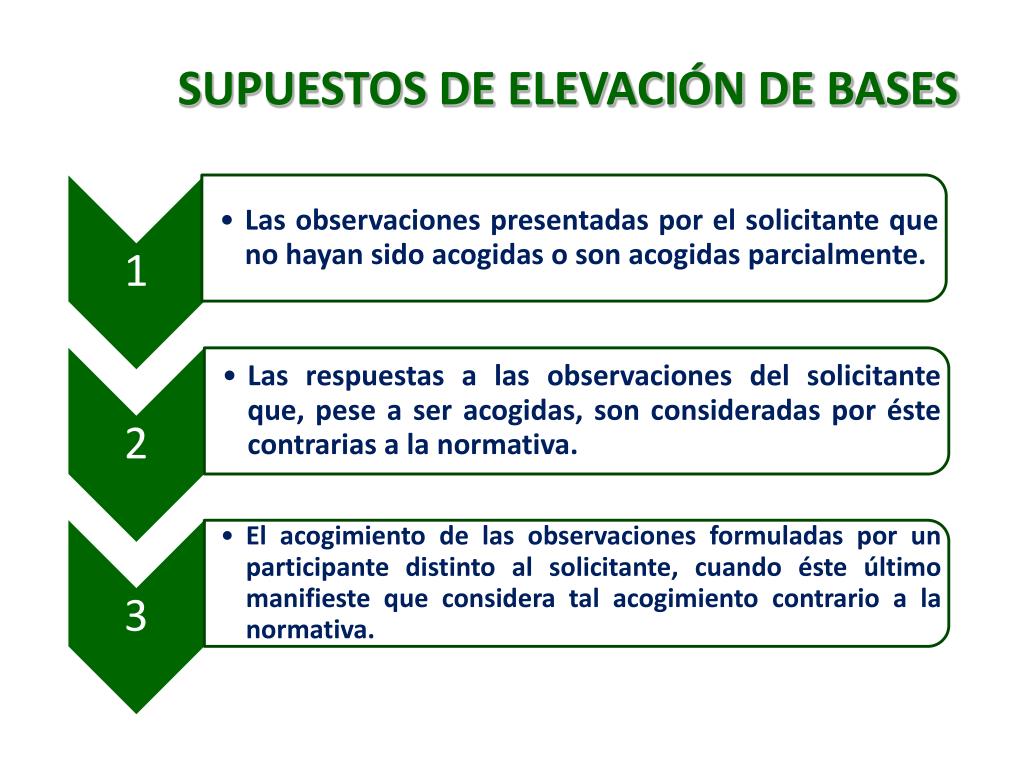 SUPUESTOS DE ELEVACIÓN DE BASES

1

• Las observaciones presentadas por el solicitante que no hayan sido acogidas o son acogidas parcialmente.

2

• Las respuestas a las observaciones del solicitante que, pese a ser acogidas, son consideradas por éste contrarias a la normativa.

3

• El acogimiento de las observaciones formuladas por un participante distinto al solicitante, cuando éste último manifieste que considera tal acogimiento contrario a la normativa.